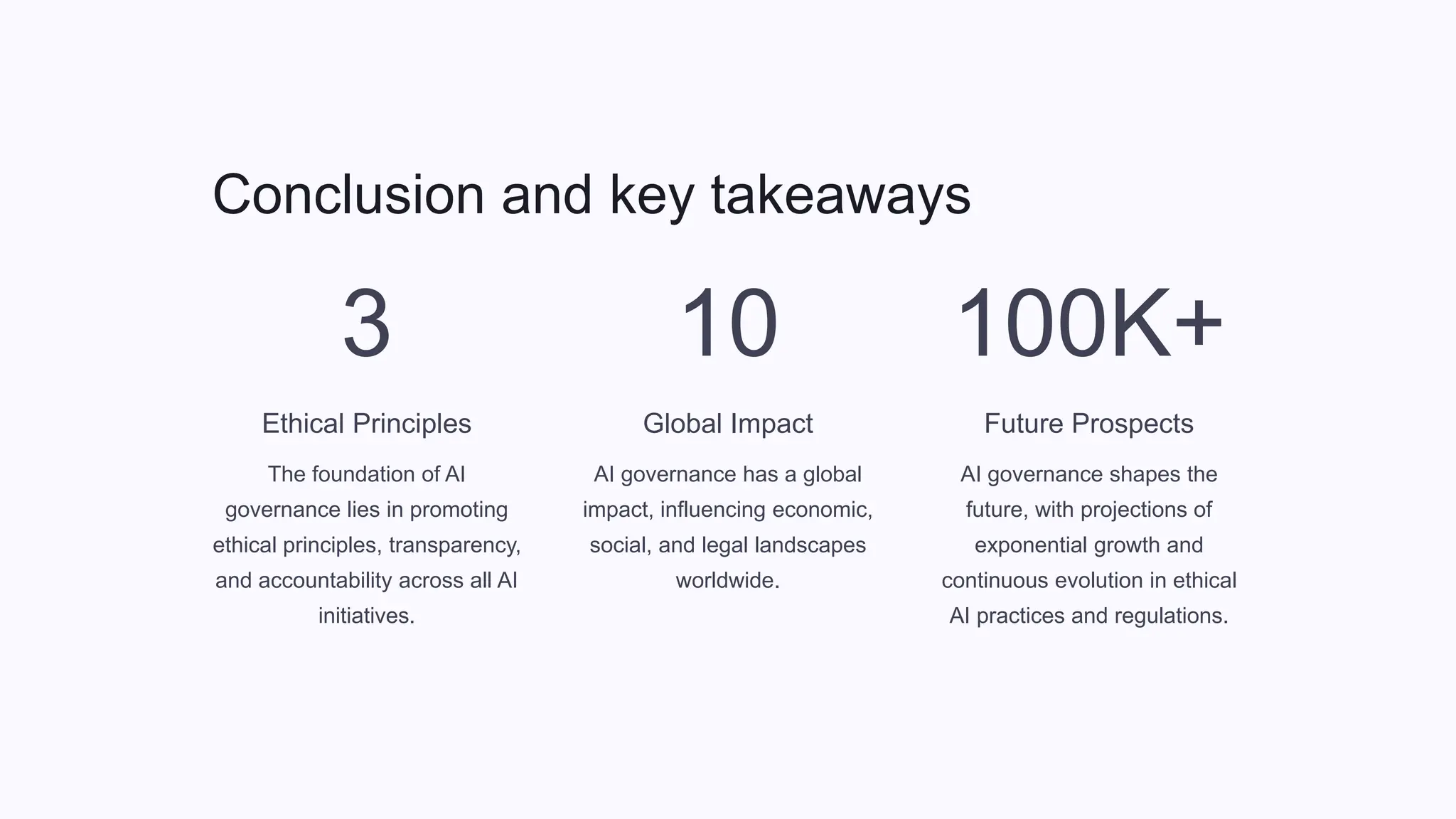 Conclusion and key takeaways

3

Ethical Principles

The foundation of AI governance lies in promoting ethical principles, transparency, and accountability across all AI initiatives.

10

Global Impact

AI governance has a global impact, influencing economic, social, and legal landscapes worldwide.

100K+

Future Prospects

AI governance shapes the future, with projections of exponential growth and continuous evolution in ethical AI practices and regulations.